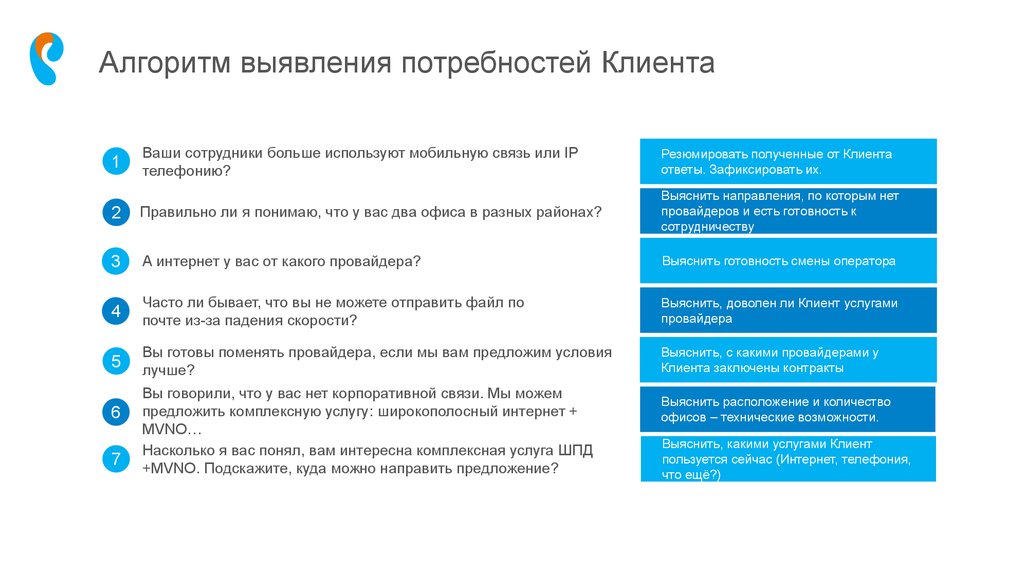 Алгоритм выявления потребностей Клиента

1 Ваши сотрудники больше используют мобильную связь или IP телефонию?

2 Правильно ли я понимаю, что у вас два офиса в разных районах?

3 А интернет у вас от какого провайдера?

4 Часто ли бывает, что вы не можете отправить файл по почте из-за падения скорости?

5 Вы готовы поменять провайдера, если мы вам предложим условия лучше?

6 Вы говорили, что у вас нет корпоративной связи. Мы можем предложить комплексную услугу: широкополосный интернет + MVNO…

7 Насколько я вас понял, вам интересна комплексная услуга ШПД +MVNO. Подскажите, куда можно направить предложение?

Резюмировать полученные от Клиента ответы. Зафиксировать их.

Выяснить направления, по которым нет провайдеров и есть готовность к сотрудничеству

Выяснить готовность смены оператора

Выяснить, доволен ли Клиент услугами провайдера

Выяснить, с какими провайдерами у Клиента заключены контракты

Выяснить расположение и количество офисов – технические возможности.

Выяснить, какими услугами Клиент пользуется сейчас (Интернет, телефония, что ещё?)